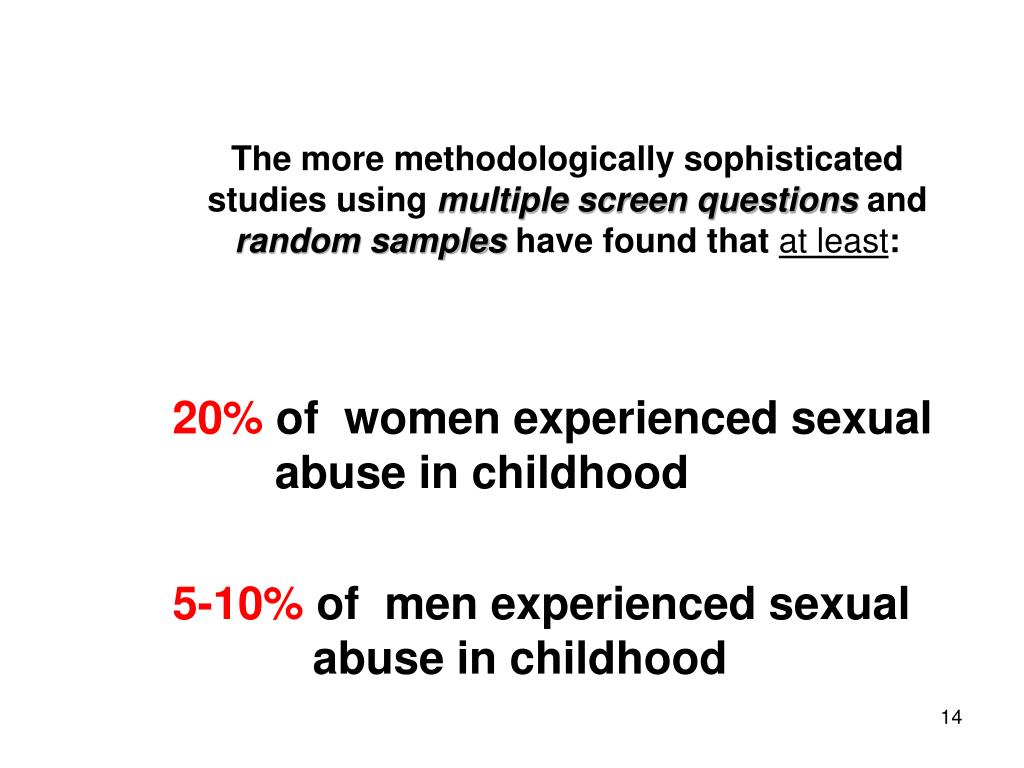 The more methodologically sophisticated studies using multiple screen questions and random samples have found that at least:

20% of women experienced sexual abuse in childhood

5-10% of men experienced sexual abuse in childhood

14